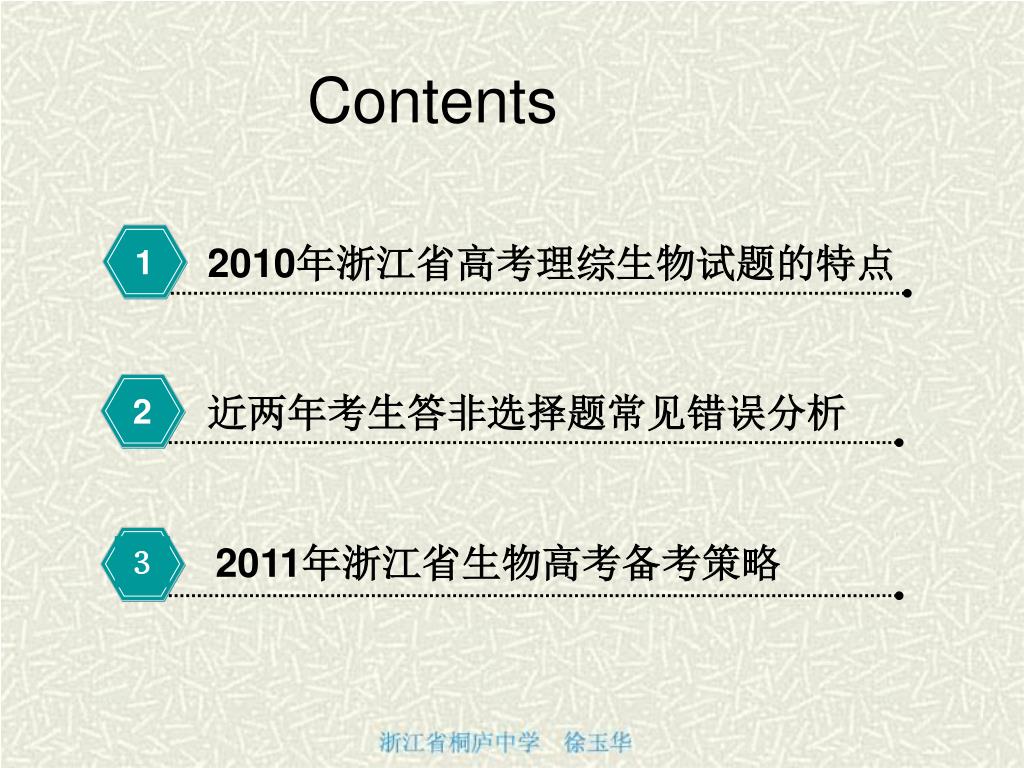 Contents

1 2010年浙江省高考理综生物试题的特点

2 近两年考生答非选择题常见错误分析

3 2011年浙江省生物高考备考策略

浙江省桐庐中学 徐玉华